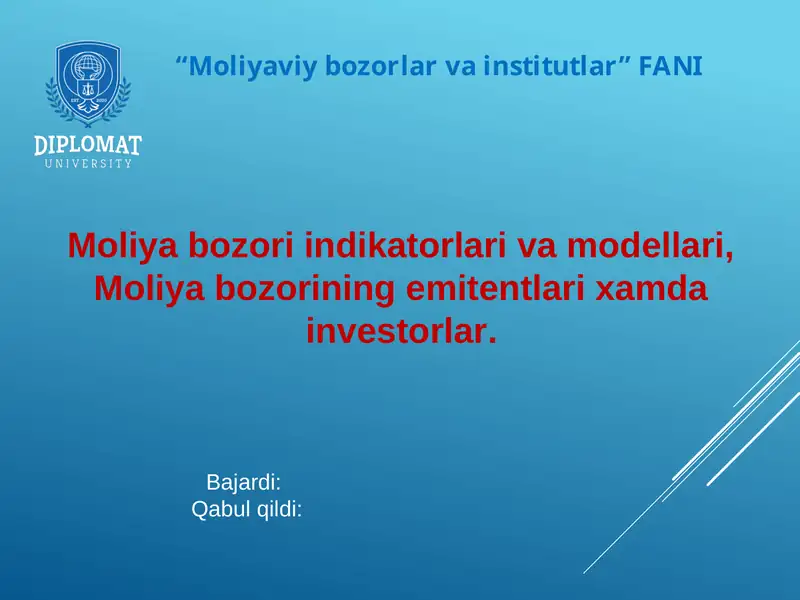 DIPLOMAT
UNIVERSITY

“Moliyaviy bozorlar va institutlar” FANI

Moliya bozori indikatorlari va modellari, Moliya bozorining emitentlari xamda investorlar.

Bajardi:
Qabul qildi: